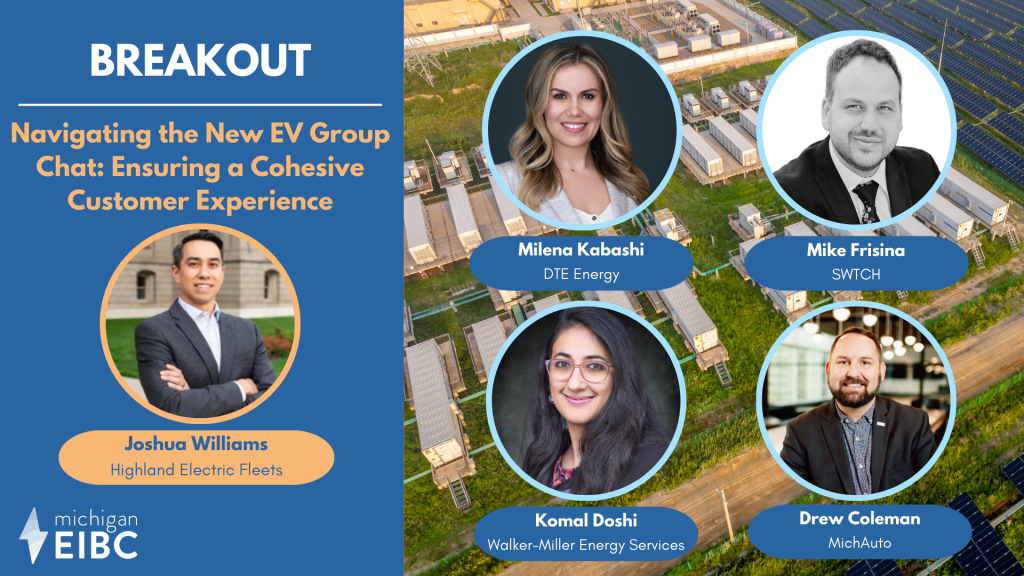 BREAKOUT

Navigating the New EV Group Chat: Ensuring a Cohesive Customer Experience

Joshua Williams
Highland Electric Fleets

michigan
EIBC

Milena Kabashi
DTE Energy

Mike Frisina
SWTCH

Komal Doshi
Walker-Miller Energy Services

Drew Coleman
MichAuto